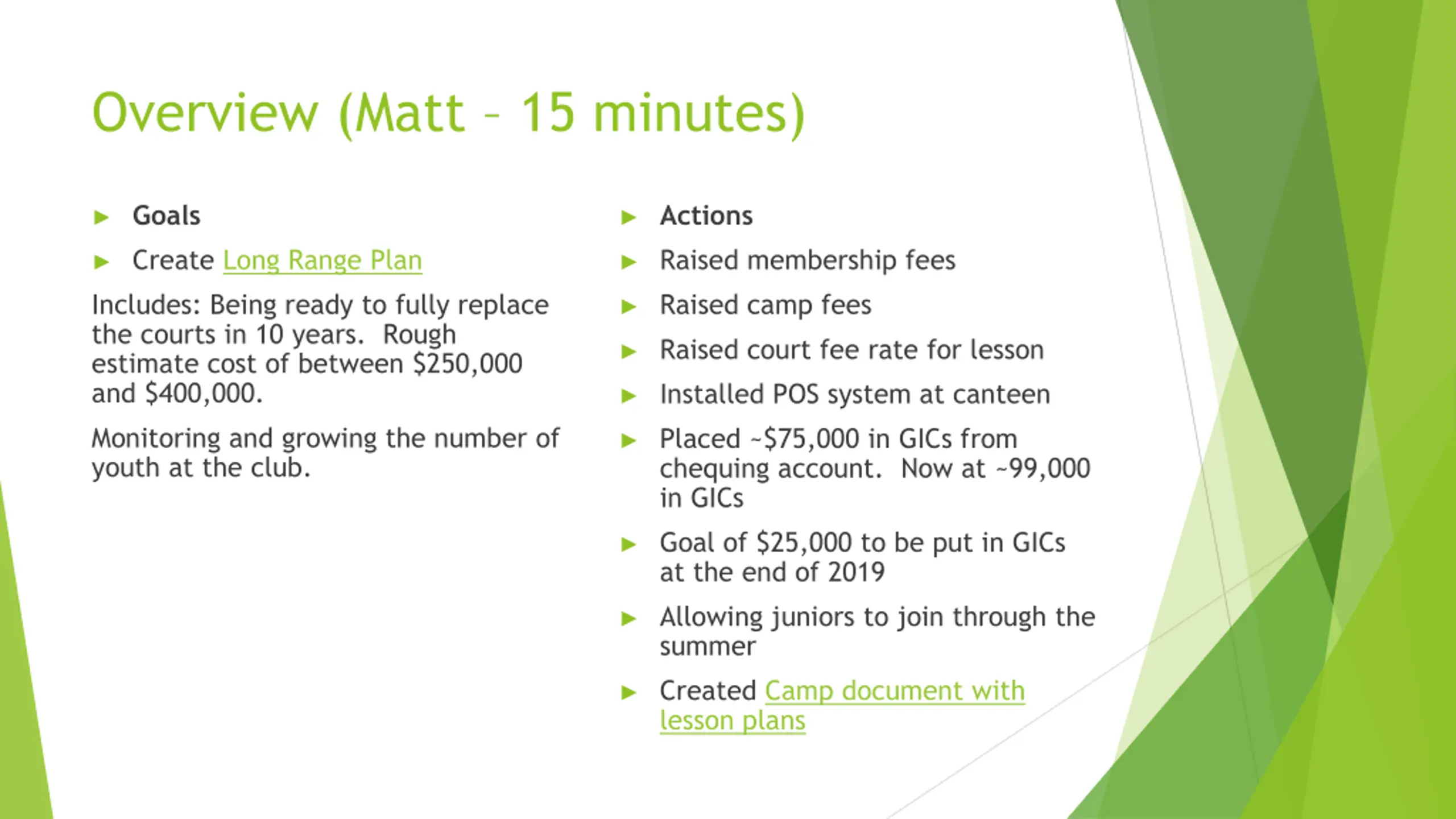 Overview (Matt – 15 minutes)

▶ Goals

▶ Create Long Range Plan

Includes: Being ready to fully replace the courts in 10 years. Rough estimate cost of between \$250,000 and \$400,000.

Monitoring and growing the number of youth at the club.

▶ Actions

▶ Raised membership fees

▶ Raised camp fees

▶ Raised court fee rate for lesson

▶ Installed POS system at canteen

▶ Placed ~\$75,000 in GICs from chequing account. Now at ~99,000 in GICs

▶ Goal of \$25,000 to be put in GICs at the end of 2019

▶ Allowing juniors to join through the summer

▶ Created Camp document with lesson plans